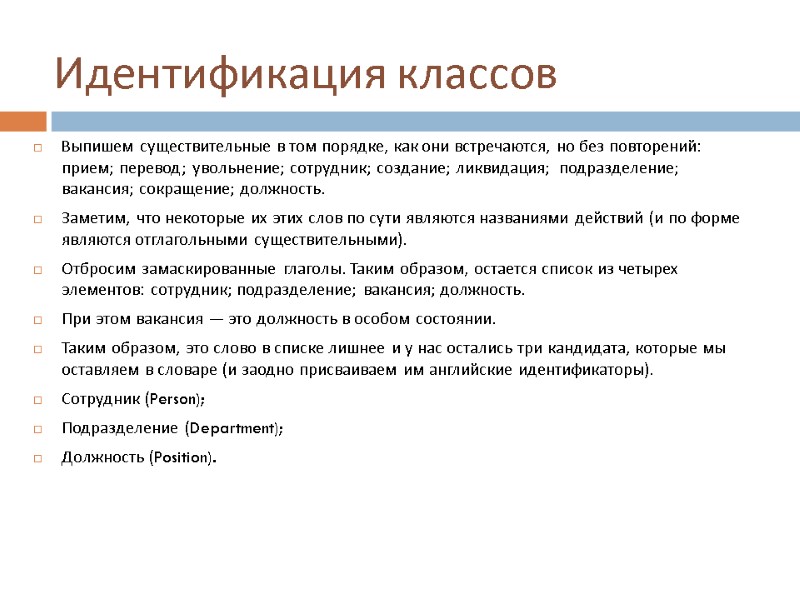 Идентификация классов

Выпишем существительные в том порядке, как они встречаются, но без повторений: прием; перевод; увольнение; сотрудник; создание; ликвидация; подразделение; вакансия; сокращение; должность.

Заметим, что некоторые их этих слов по сути являются названиями действий (и по форме являются отглагольными существительными).

Отбросим замаскированные глаголы. Таким образом, остается список из четырех элементов: сотрудник; подразделение; вакансия; должность.

При этом вакансия — это должность в особом состоянии.

Таким образом, это слово в списке лишнее и у нас остались три кандидата, которые мы оставляем в словаре (и заодно присваиваем им английские идентификаторы).

Сотрудник (Person);

Подразделение (Department);

Должность (Position).